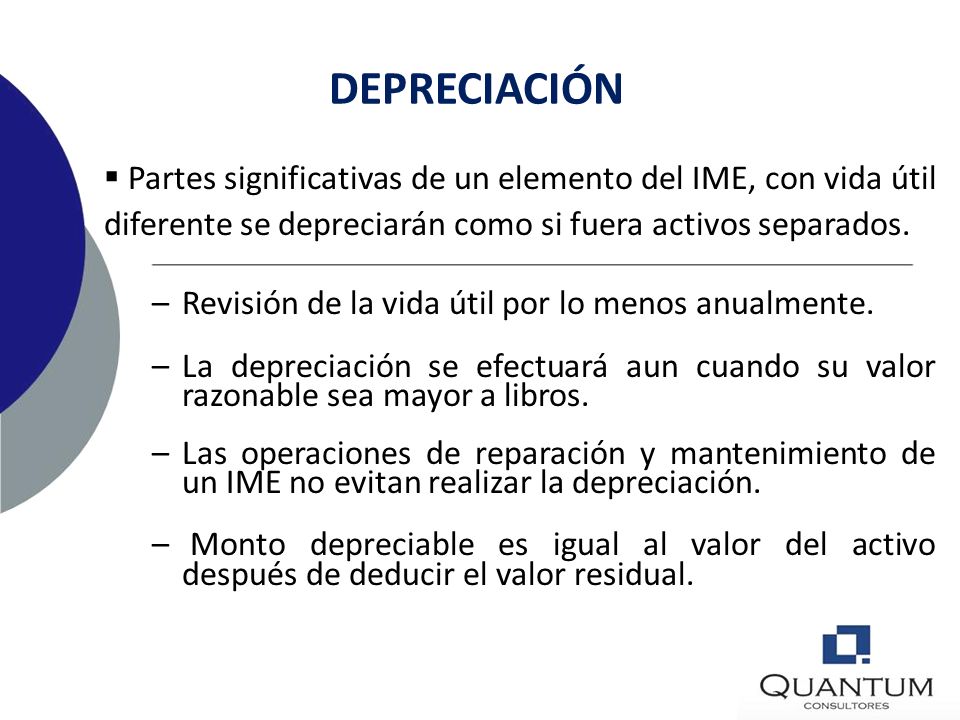 DEPRECIACIÓN

▪ Partes significativas de un elemento del IME, con vida útil diferente se depreciarán como si fuera activos separados.

– Revisión de la vida útil por lo menos anualmente.

– La depreciación se efectuará aun cuando su valor razonable sea mayor a libros.

– Las operaciones de reparación y mantenimiento de un IME no evitan realizar la depreciación.

– Monto depreciable es igual al valor del activo después de deducir el valor residual.

QUANTUM
CONSULTORES